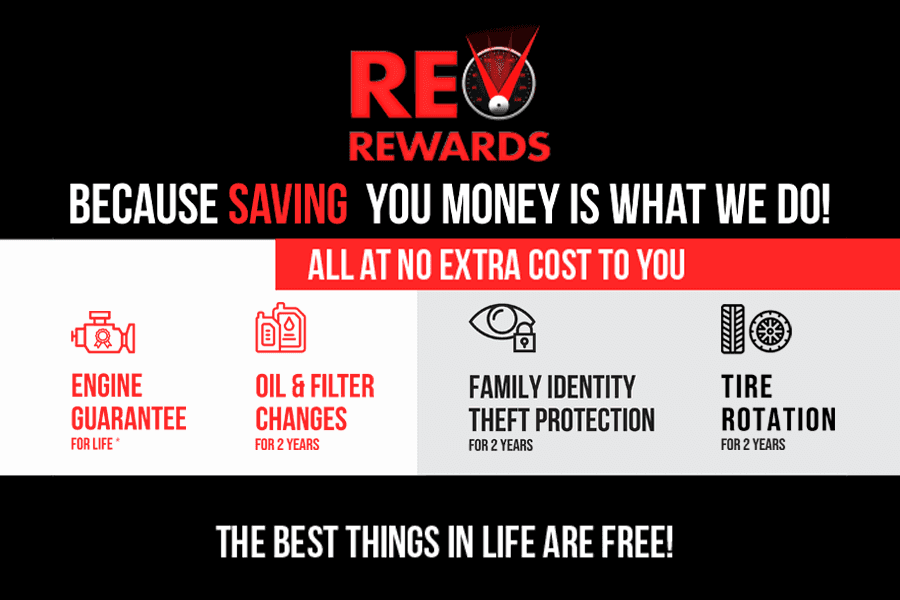 REV REWARDS

BECAUSE SAVING YOU MONEY IS WHAT WE DO!

ALL AT NO EXTRA COST TO YOU

ENGINE GUARANTEE
FOR LIFE *

OIL & FILTER CHANGES
FOR 2 YEARS

FAMILY IDENTITY THEFT PROTECTION
FOR 2 YEARS

TIRE ROTATION
FOR 2 YEARS

THE BEST THINGS IN LIFE ARE FREE!